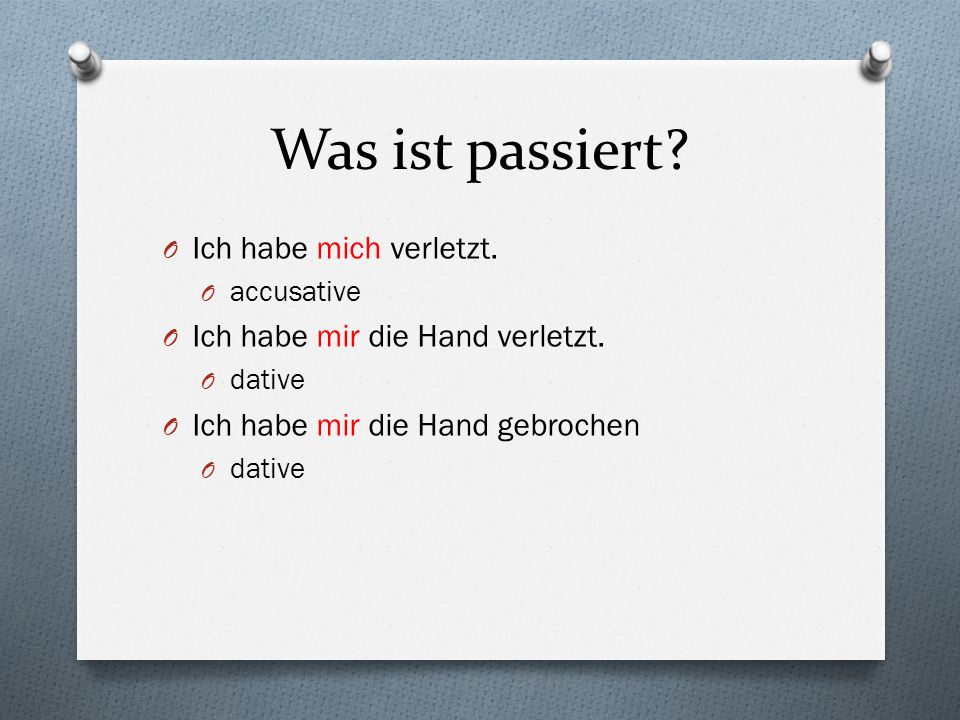 Was ist passiert?

Ich habe mich verletzt.
accusative
Ich habe mir die Hand verletzt.
dative
Ich habe mir die Hand gebrochen
dative